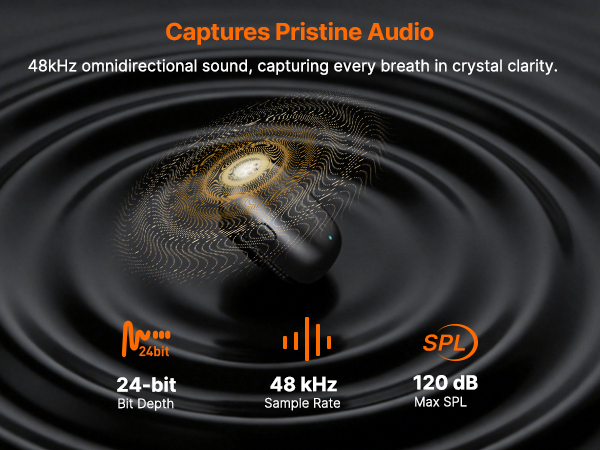 Captures Pristine Audio

48kHz omnidirectional sound, capturing every breath in crystal clarity.

24bit

24-bit
Bit Depth

48 kHz
Sample Rate

SPL

120 dB
Max SPL